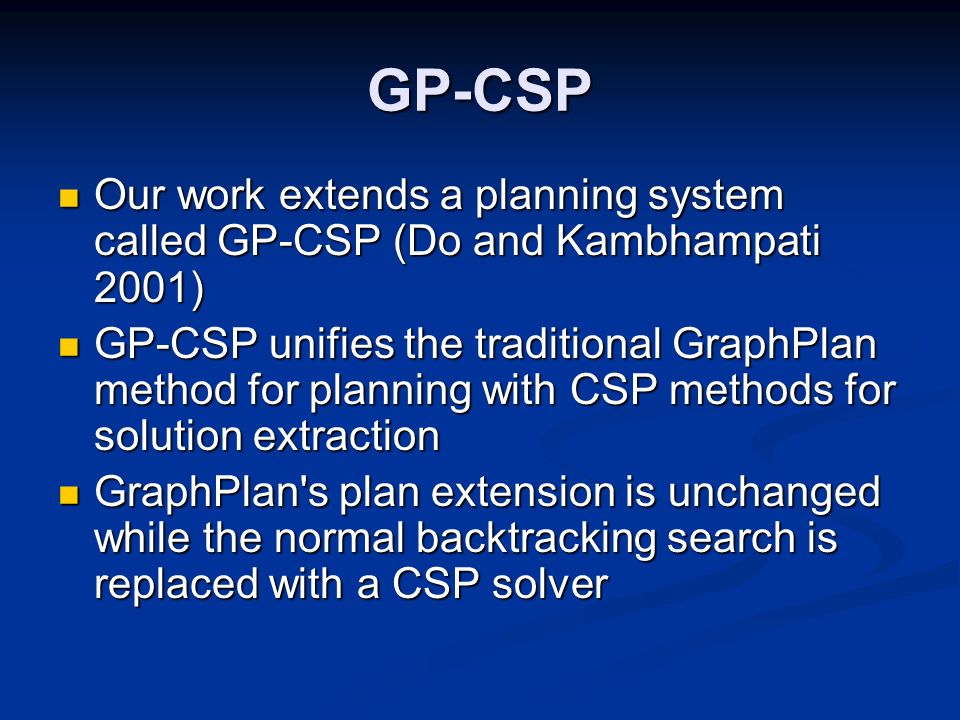 GP-CSP

Our work extends a planning system called GP-CSP (Do and Kambhampati 2001)

GP-CSP unifies the traditional GraphPlan method for planning with CSP methods for solution extraction

GraphPlan's plan extension is unchanged while the normal backtracking search is replaced with a CSP solver